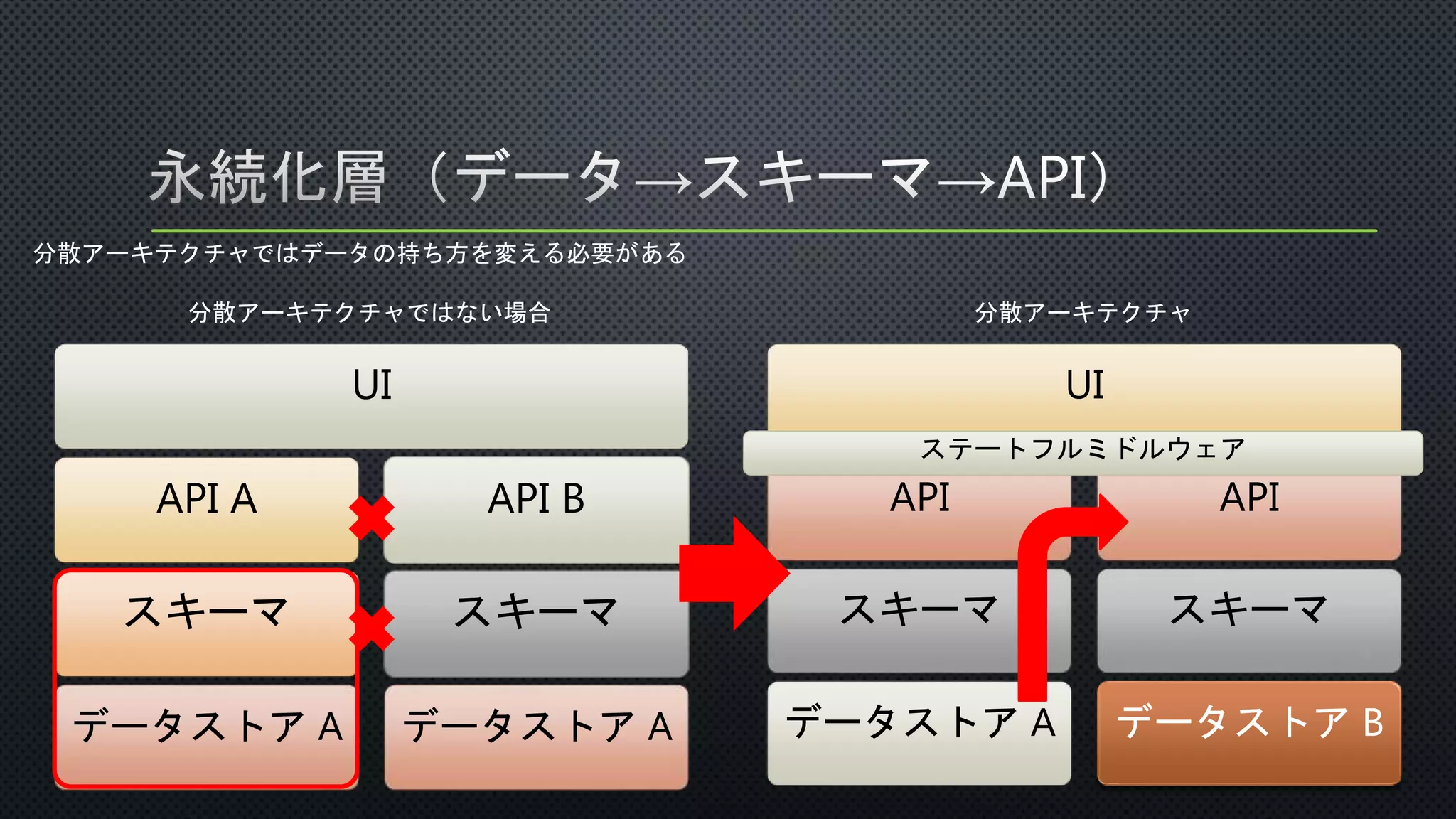 永続化層（データ→スキーマ→API）

分散アーキテクチャではデータの持ち方を変える必要がある

分散アーキテクチャではない場合

UI

API A

API B

スキーマ

スキーマ

データストア A

データストア A

分散アーキテクチャ

UI

ステートフルミドルウェア

API

API

スキーマ

スキーマ

データストア A

データストア B